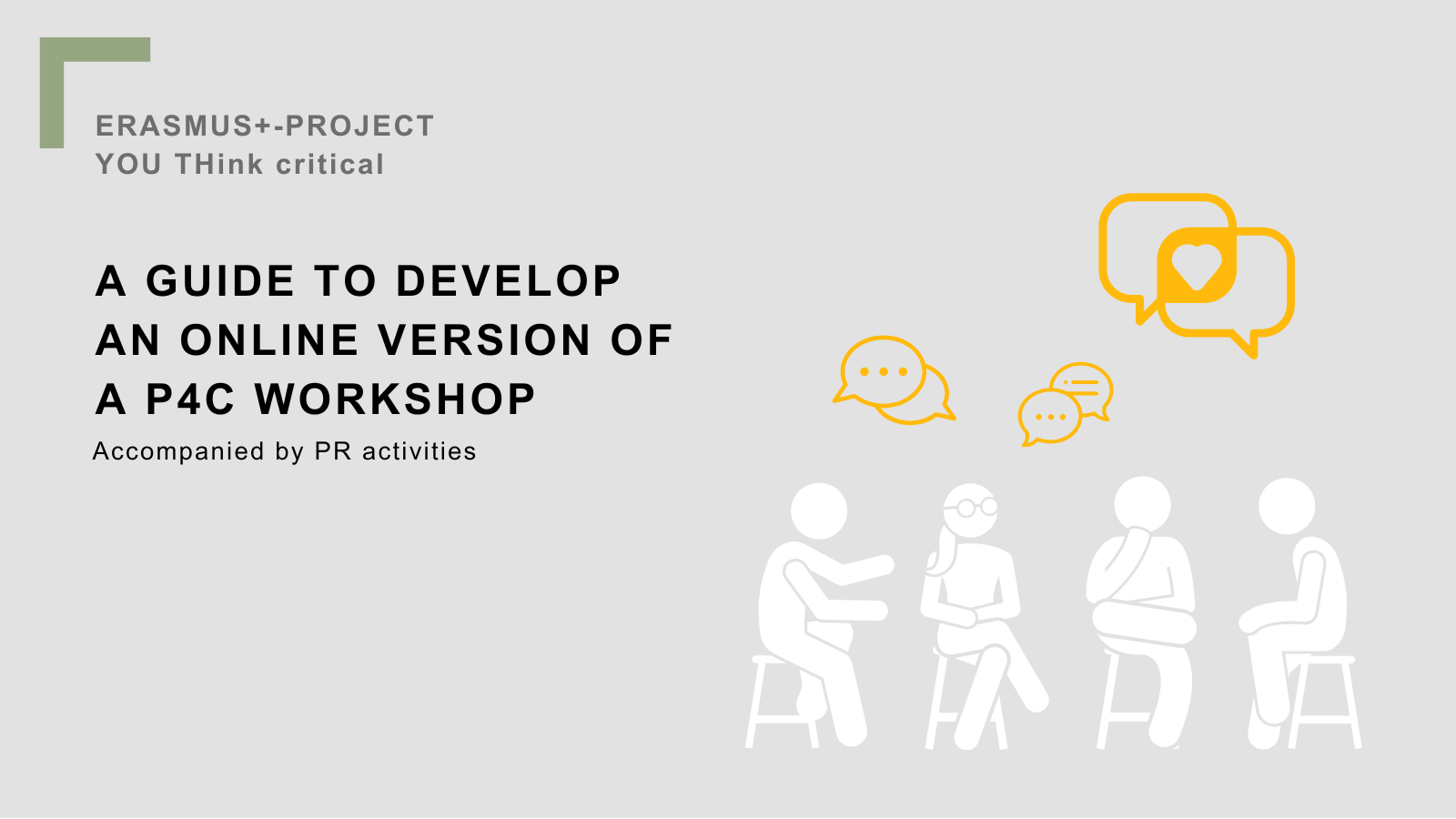 ERASMUS+-PROJECT
YOU THink critical

A GUIDE TO DEVELOP AN ONLINE VERSION OF A P4C WORKSHOP

Accompanied by PR activities